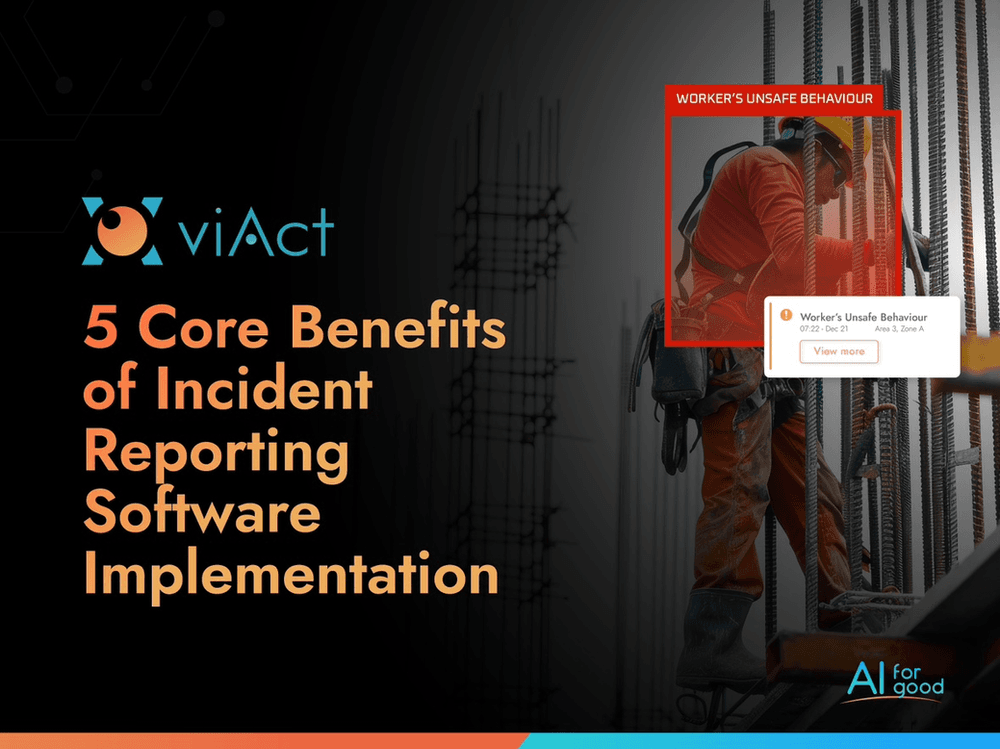 viAct

5 Core Benefits of Incident Reporting Software Implementation

WORKER'S UNSAFE BEHAVIOUR

Worker's Unsafe Behaviour
07:22 - Dec 21
Area 3, Zone A
View more

AI for good